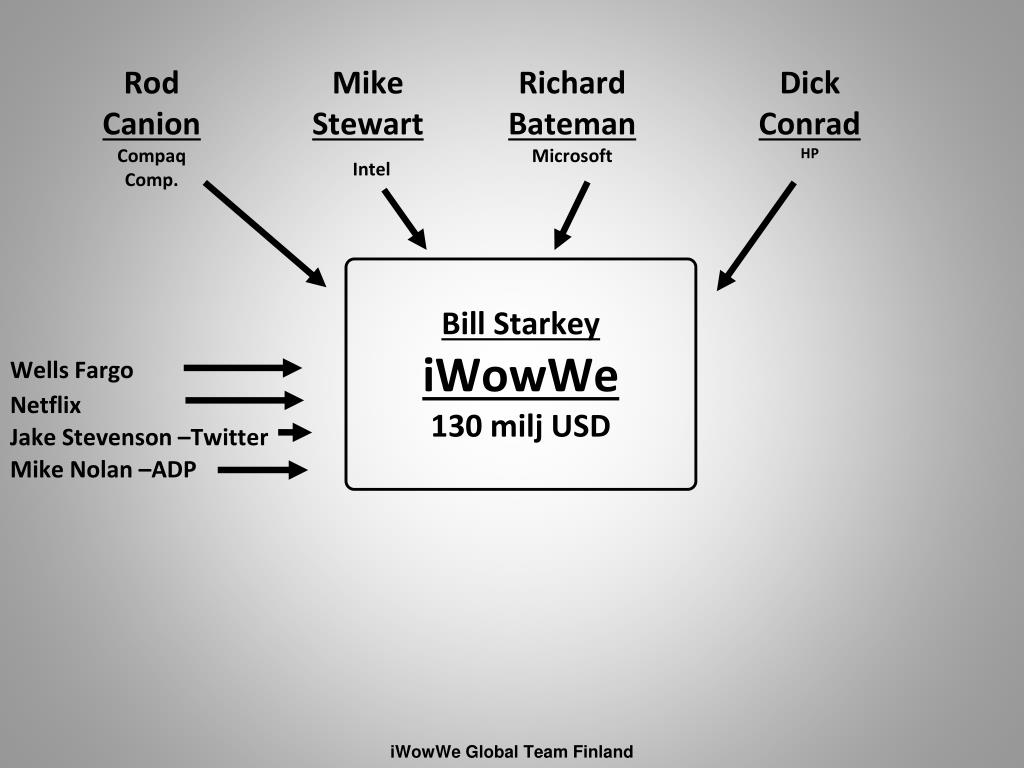 Rod Canion
Compaq Comp.

Mike Stewart
Intel

Richard Bateman
Microsoft

Dick Conrad
HP

Wells Fargo
Netflix
Jake Stevenson –Twitter
Mike Nolan –ADP

Bill Starkey
iWowWe
130 milj USD

iWowWe Global Team Finland